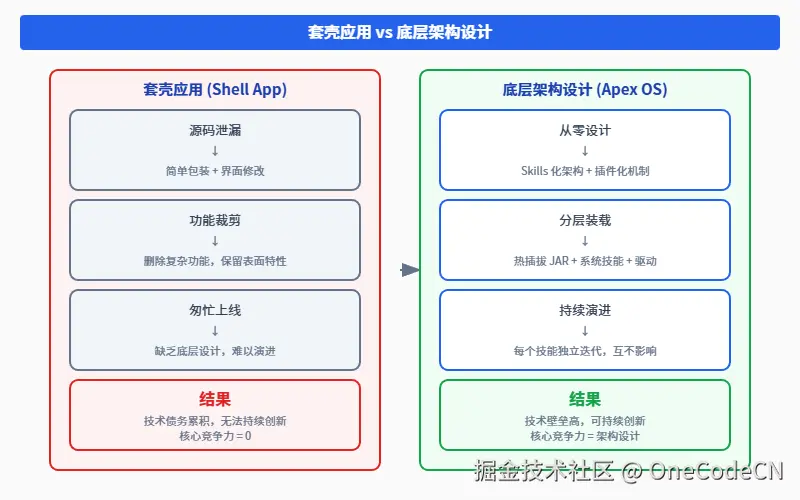 套壳应用 vs 底层架构设计

套壳应用 (Shell App)

源码泄漏
↓
简单包装 + 界面修改

功能裁剪
↓
删除复杂功能，保留表面特性

匆忙上线
↓
缺乏底层设计，难以演进

结果
技术债务累积，无法持续创新
核心竞争力 = 0

底层架构设计 (Apex OS)

从零设计
↓
Skills 化架构 + 插件化机制

分层装载
↓
热插拔 JAR + 系统技能 + 驱动

持续演进
↓
每个技能独立迭代，互不影响

结果
技术壁垒高，可持续创新
核心竞争力 = 架构设计

掘金技术社区 @ OneCodeCN